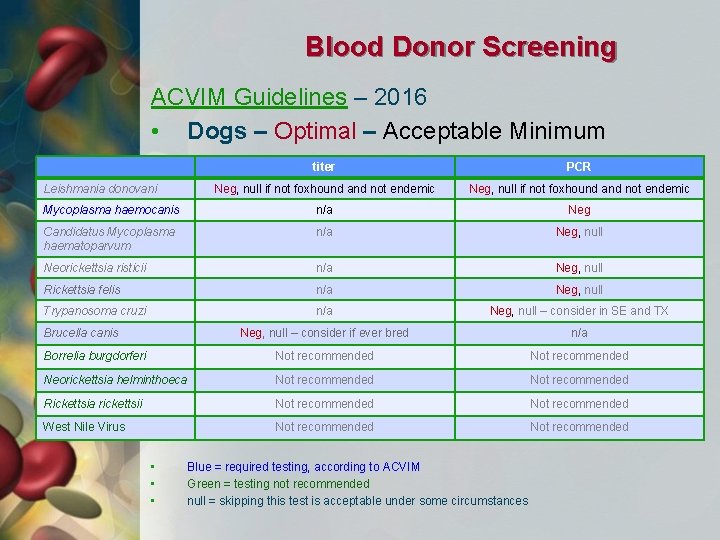 Blood Donor Screening

ACVIM Guidelines – 2016

• Dogs – Optimal – Acceptable Minimum

| | titer | PCR |
|---|---|---|
| Leishmania donovani | Neg, null if not foxhound and not endemic | Neg, null if not foxhound and not endemic |
| Mycoplasma haemocanis | n/a | Neg |
| Candidatus Mycoplasma haematoparvum | n/a | Neg, null |
| Neorickettsia risticii | n/a | Neg, null |
| Rickettsia felis | n/a | Neg, null |
| Trypanosoma cruzi | n/a | Neg, null – consider in SE and TX |
| Brucella canis | Neg, null – consider if ever bred | n/a |
| Borrelia burgdorferi | Not recommended | Not recommended |
| Neorickettsia helminthoeca | Not recommended | Not recommended |
| Rickettsia rickettsii | Not recommended | Not recommended |
| West Nile Virus | Not recommended | Not recommended |

• Blue = required testing, according to ACVIM
• Green = testing not recommended
• null = skipping this test is acceptable under some circumstances